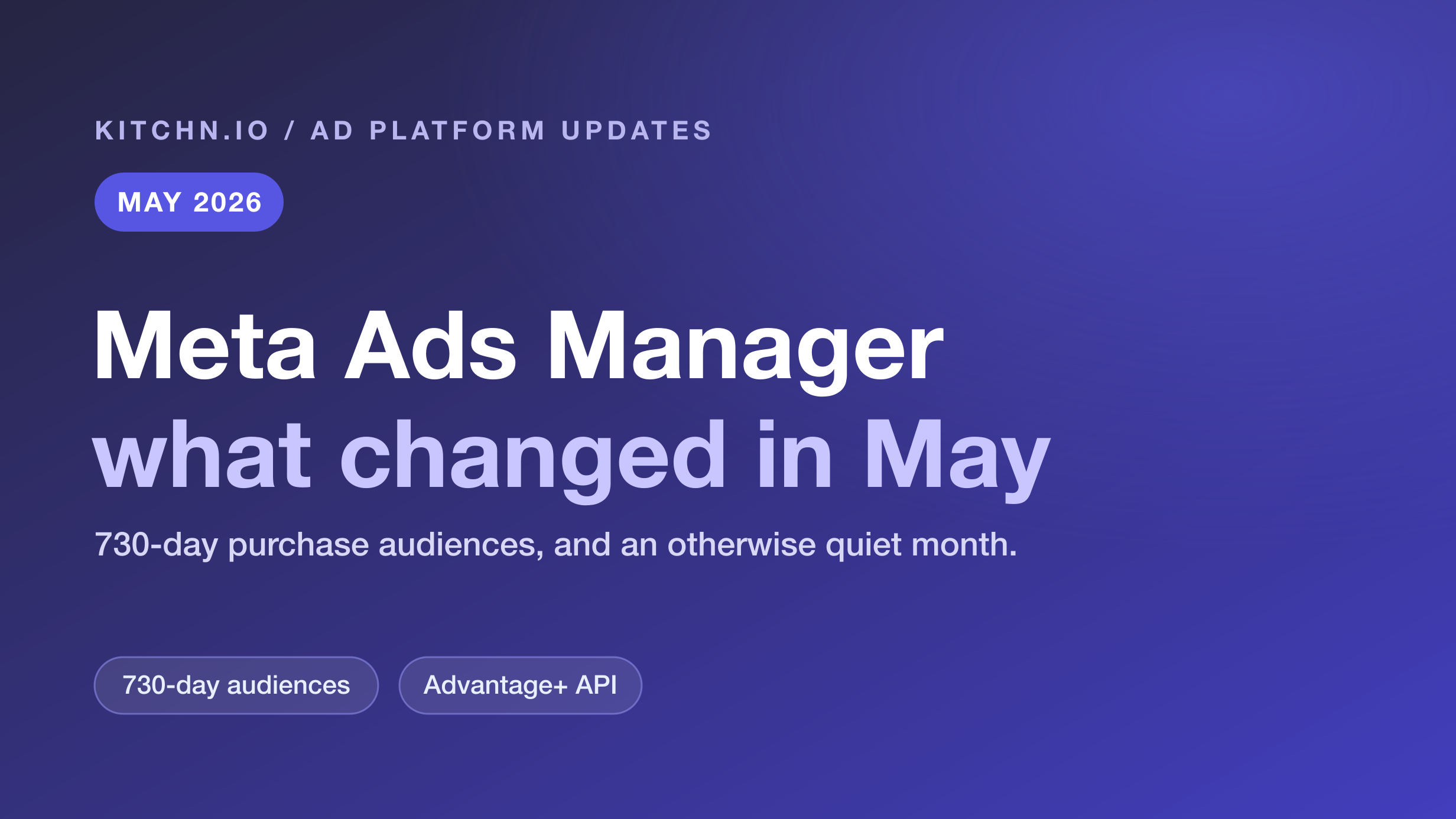 KITCHN.IO / AD PLATFORM UPDATES

MAY 2026

Meta Ads Manager
what changed in May

730-day purchase audiences, and an otherwise quiet month.

730-day audiences

Advantage+ API